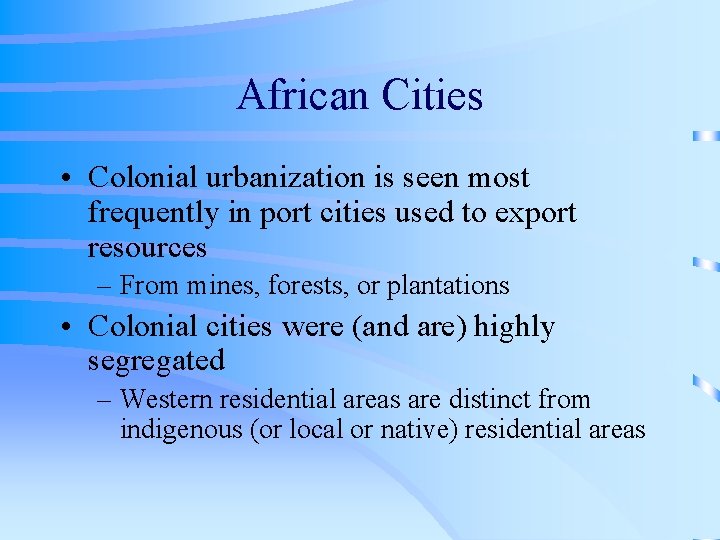 African Cities

• Colonial urbanization is seen most frequently in port cities used to export resources
– From mines, forests, or plantations
• Colonial cities were (and are) highly segregated
– Western residential areas are distinct from indigenous (or local or native) residential areas